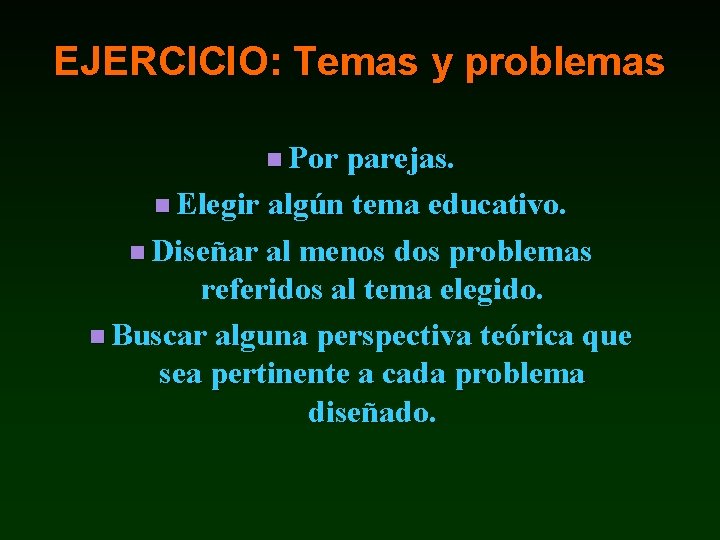 EJERCICIO: Temas y problemas

- Por parejas.
- Elegir algún tema educativo.
- Diseñar al menos dos problemas referidos al tema elegido.
- Buscar alguna perspectiva teórica que sea pertinente a cada problema diseñado.